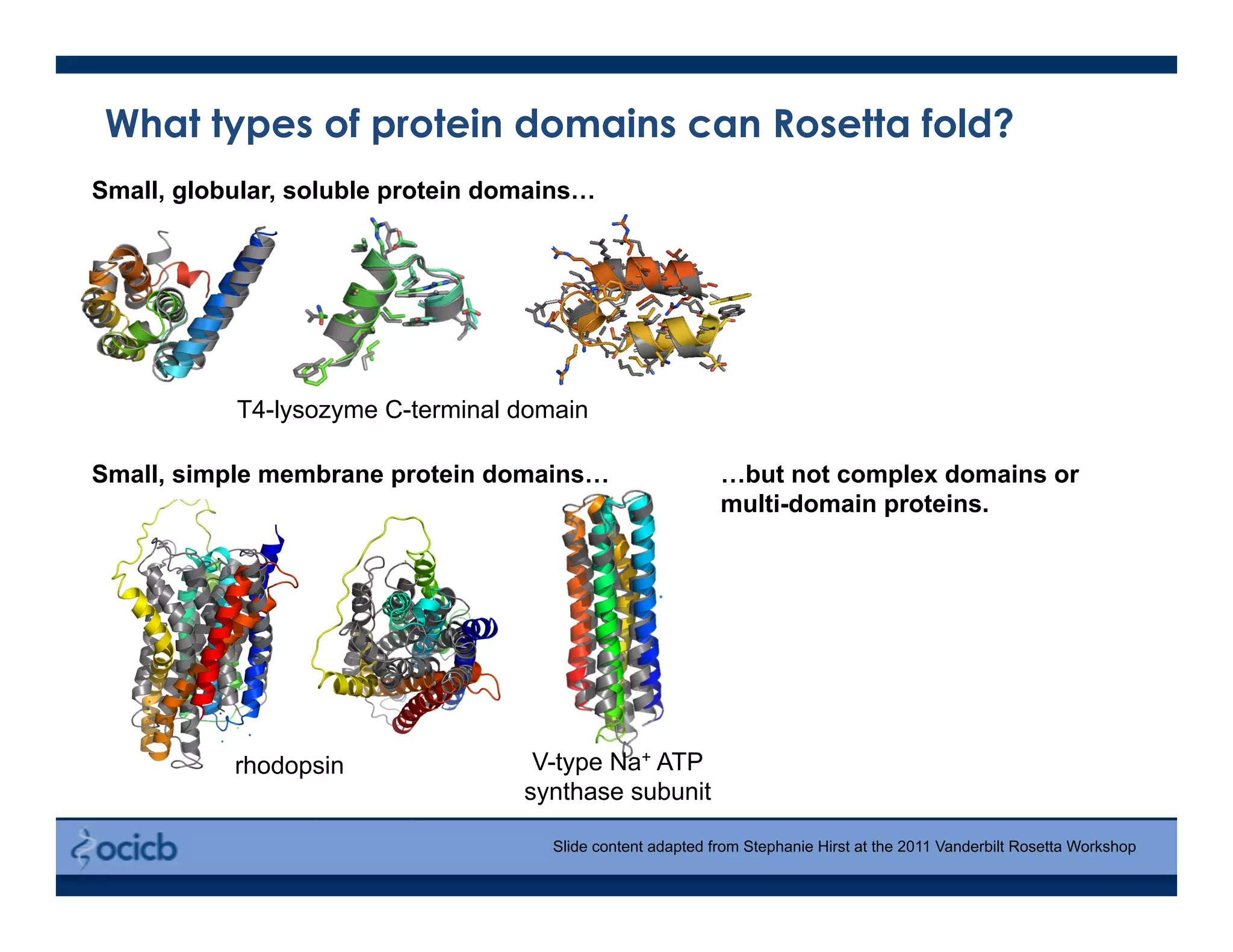 What types of protein domains can Rosetta fold?

Small, globular, soluble protein domains…

T4-lysozyme C-terminal domain

Small, simple membrane protein domains…

…but not complex domains or multi-domain proteins.

rhodopsin

V-type $Na^+$ ATP synthase subunit

ocicb

Slide content adapted from Stephanie Hirst at the 2011 Vanderbilt Rosetta Workshop